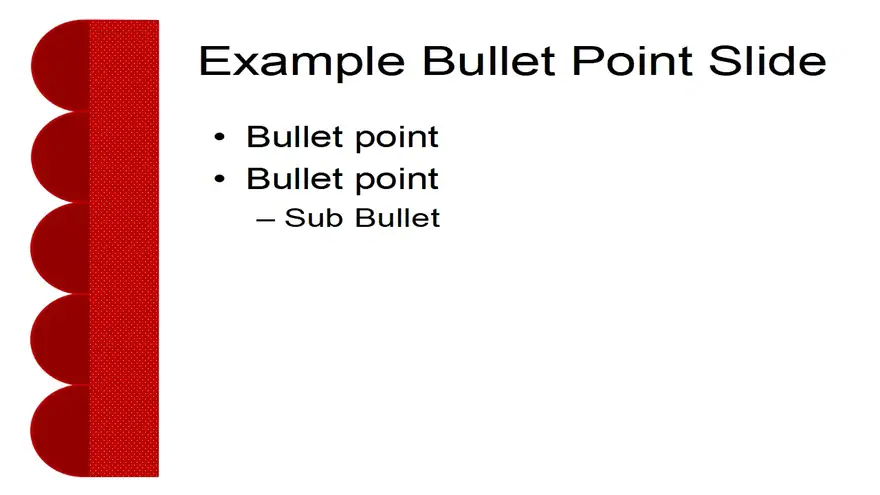 Example Bullet Point Slide

• Bullet point
• Bullet point
– Sub Bullet